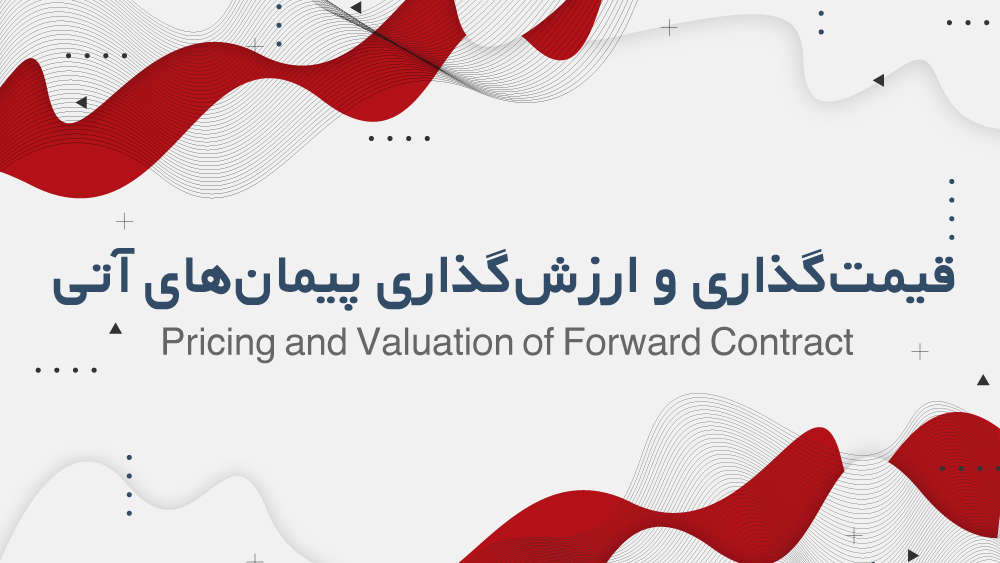 قیمت‌گذاری و ارزش‌گذاری پیمان‌های آتی
Pricing and Valuation of Forward Contract